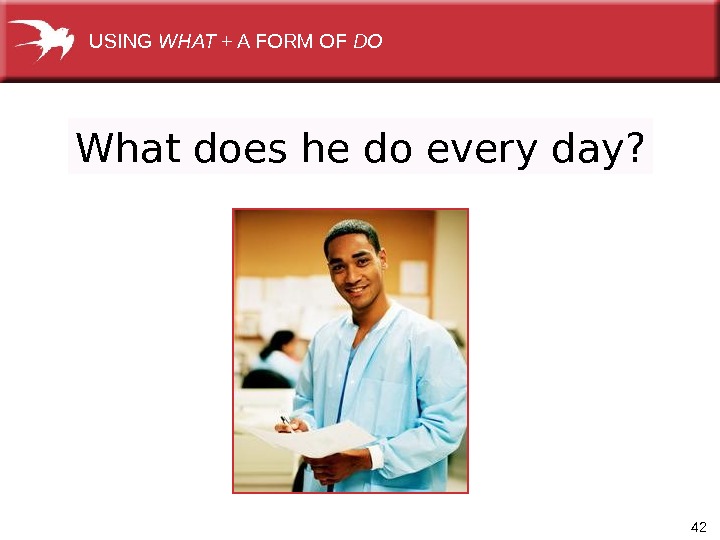 USING WHAT + A FORM OF DO

What does he do every day?

42